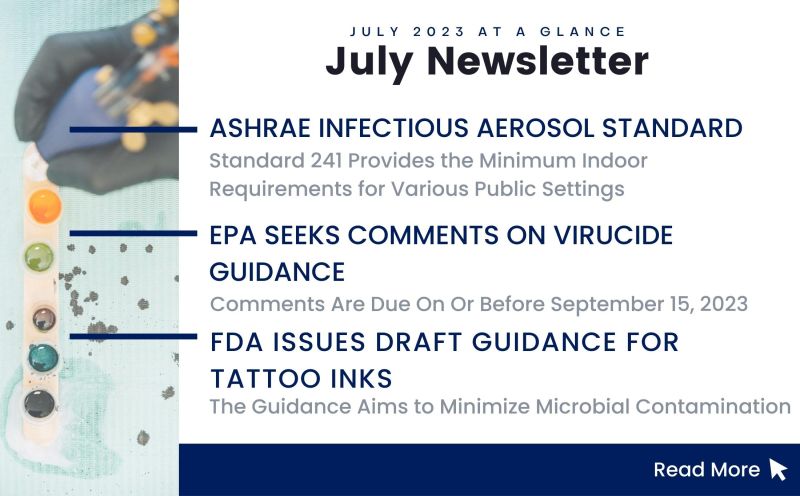 JULY 2023 AT A GLANCE
July Newsletter

ASHRAE INFECTIOUS AEROSOL STANDARD
Standard 241 Provides the Minimum Indoor Requirements for Various Public Settings

EPA SEEKS COMMENTS ON VIRUCIDE GUIDANCE
Comments Are Due On Or Before September 15, 2023

FDA ISSUES DRAFT GUIDANCE FOR TATTOO INKS
The Guidance Aims to Minimize Microbial Contamination

Read More